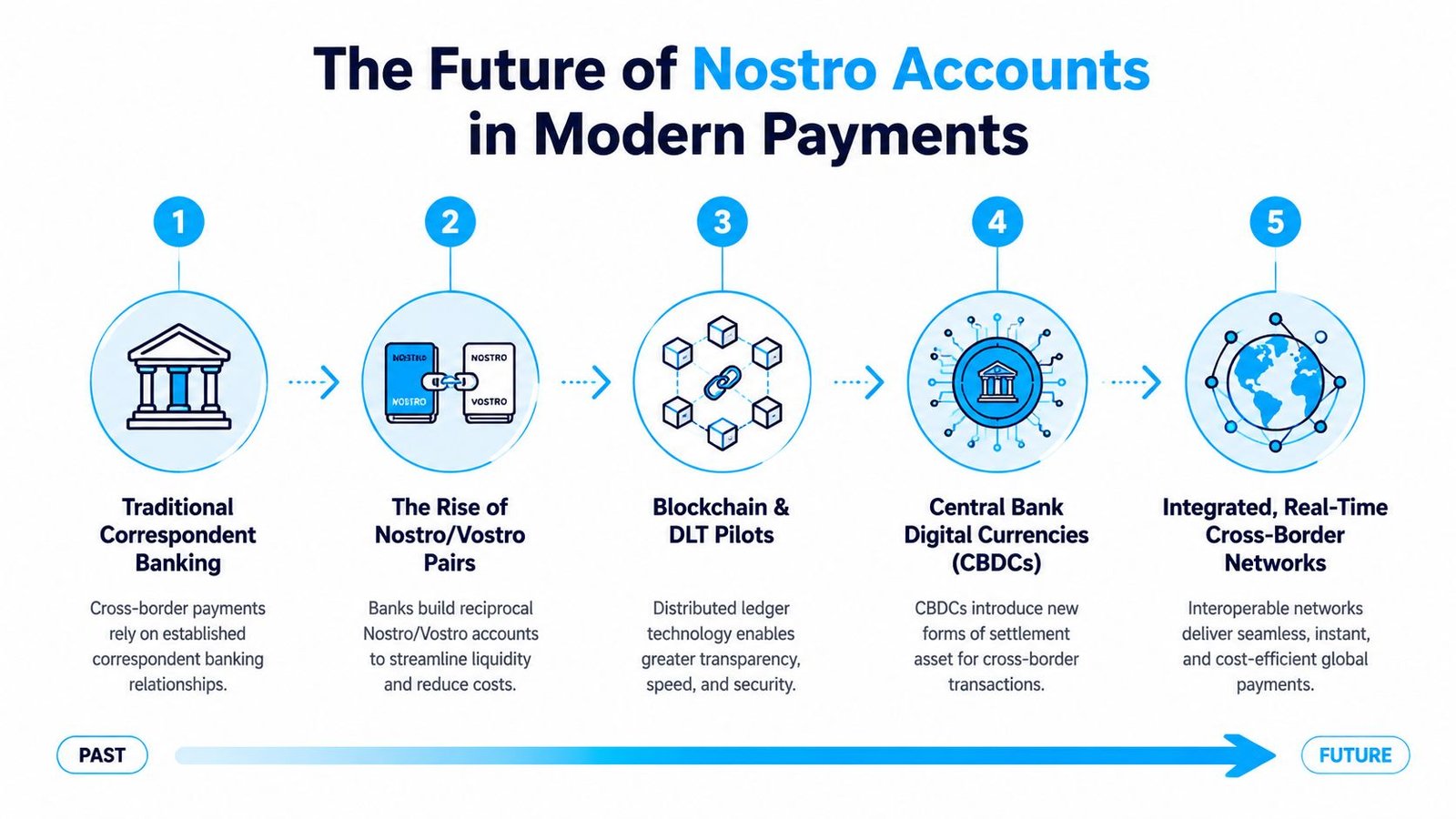 The Future of Nostro Accounts in Modern Payments

1

Traditional Correspondent Banking

Cross-border payments rely on established correspondent banking relationships.

2

NOSTRO
NOSTRO
NOSTRO
VOSTRO

The Rise of Nostro/Vostro Pairs

Banks build reciprocal Nostro/Vostro accounts to streamline liquidity and reduce costs.

3

Blockchain & DLT Pilots

Distributed ledger technology enables greater transparency, speed, and security.

4

Central Bank Digital Currencies (CBDCs)

CBDCs introduce new forms of settlement asset for cross-border transactions.

5

Integrated, Real-Time Cross-Border Networks

Interoperable networks deliver seamless, instant, and cost-efficient global payments.

PAST

FUTURE